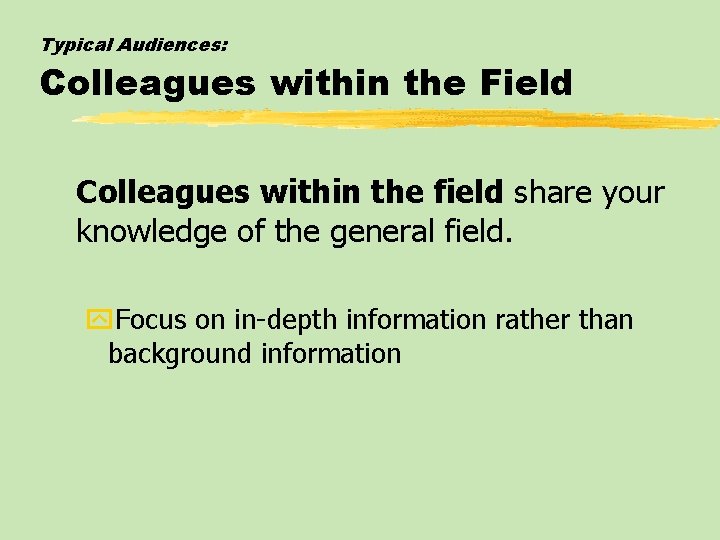 Typical Audiences:
Colleagues within the Field

Colleagues within the field share your knowledge of the general field.

Focus on in-depth information rather than background information